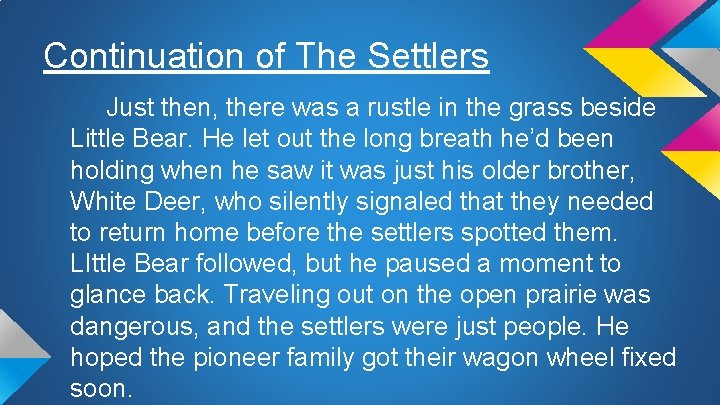 Continuation of The Settlers

Just then, there was a rustle in the grass beside Little Bear. He let out the long breath he'd been holding when he saw it was just his older brother, White Deer, who silently signaled that they needed to return home before the settlers spotted them. LIttle Bear followed, but he paused a moment to glance back. Traveling out on the open prairie was dangerous, and the settlers were just people. He hoped the pioneer family got their wagon wheel fixed soon.